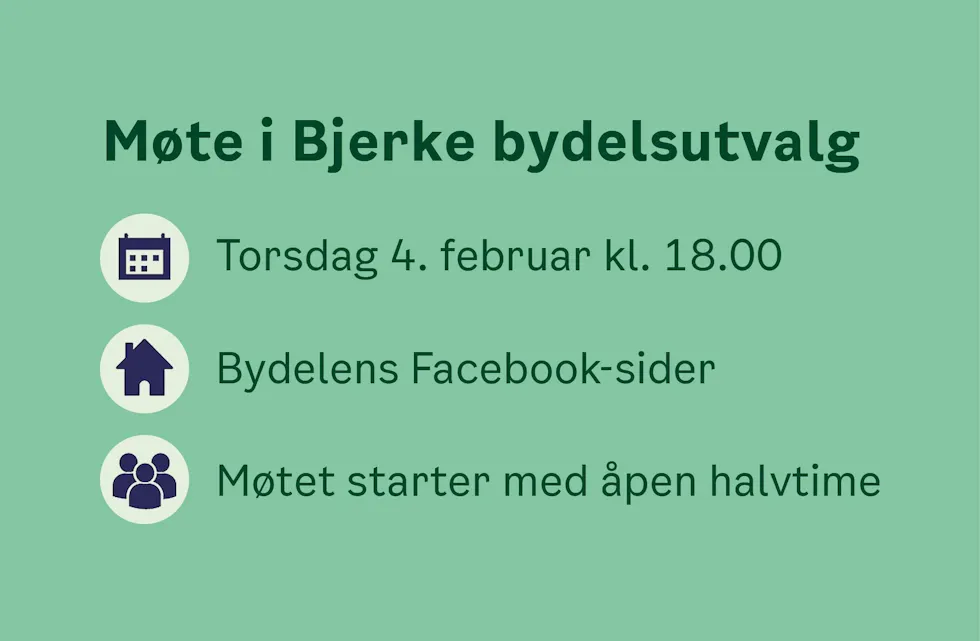 Møte i Bjerke bydelsutvalg

Torsdag 4. februar kl. 18.00

Bydelens Facebook-sider

Møtet starter med åpen halvtime